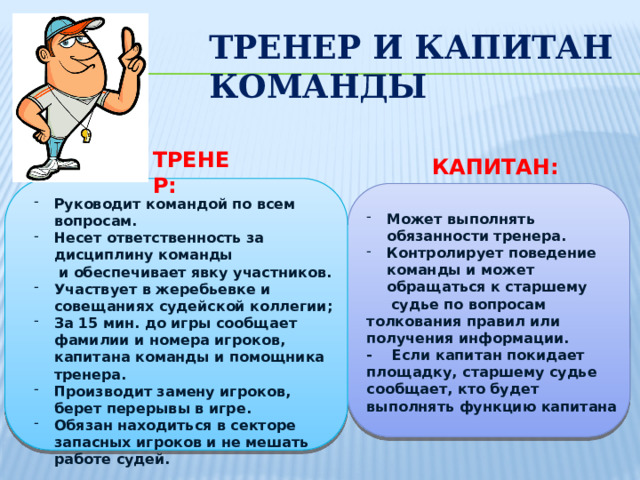 ТРЕНЕР И КАПИТАН КОМАНДЫ

ТРЕНЕР:

- Руководит командой по всем вопросам.
- Несет ответственность за дисциплину команды и обеспечивает явку участников.
- Участвует в жеребьевке и совещаниях судейской коллегии;
- За 15 мин. до игры сообщает фамилии и номера игроков, капитана команды и помощника тренера.
- Производит замену игроков, берет перерывы в игре.
- Обязан находиться в секторе запасных игроков и не мешать работе судей.

КАПИТАН:

- Может выполнять обязанности тренера.
- Контролирует поведение команды и может обращаться к старшему судье по вопросам толкования правил или получения информации.
- Если капитан покидает площадку, старшему судье сообщает, кто будет выполнять функцию капитана